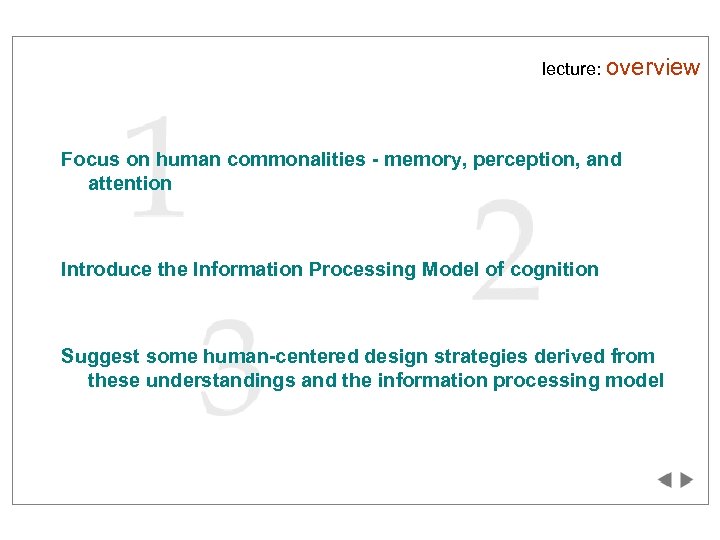 lecture: overview

1

Focus on human commonalities - memory, perception, and attention

2

Introduce the Information Processing Model of cognition

3

Suggest some human-centered design strategies derived from these understandings and the information processing model